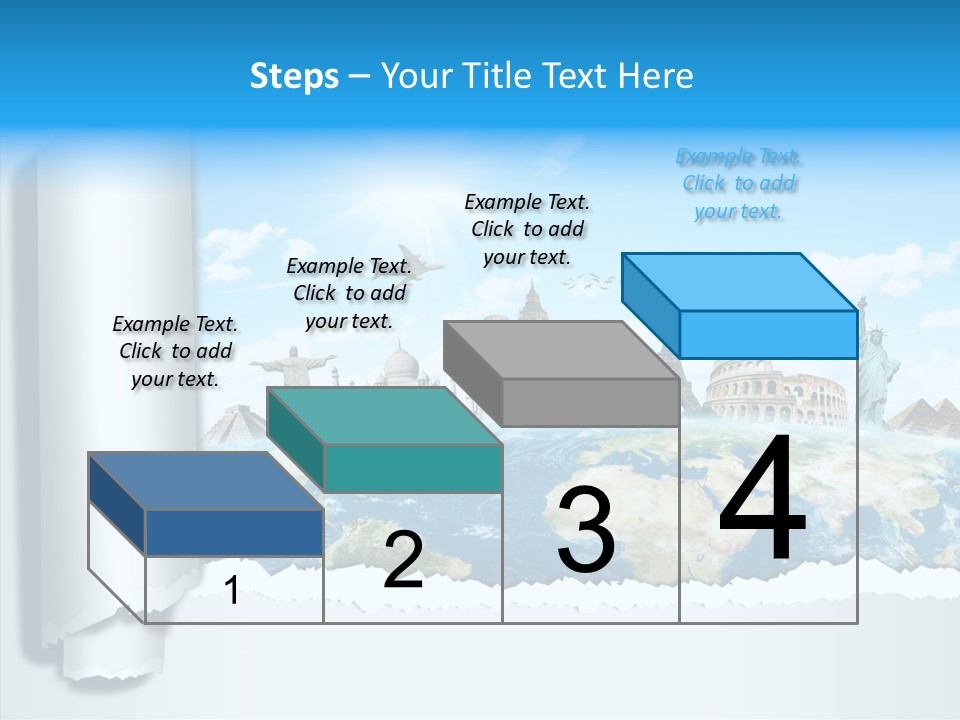 Steps – Your Title Text Here

Example Text. Click to add your text.

Example Text. Click to add your text.

Example Text. Click to add your text.

Example Text. Click to add your text.

1

2

3

4